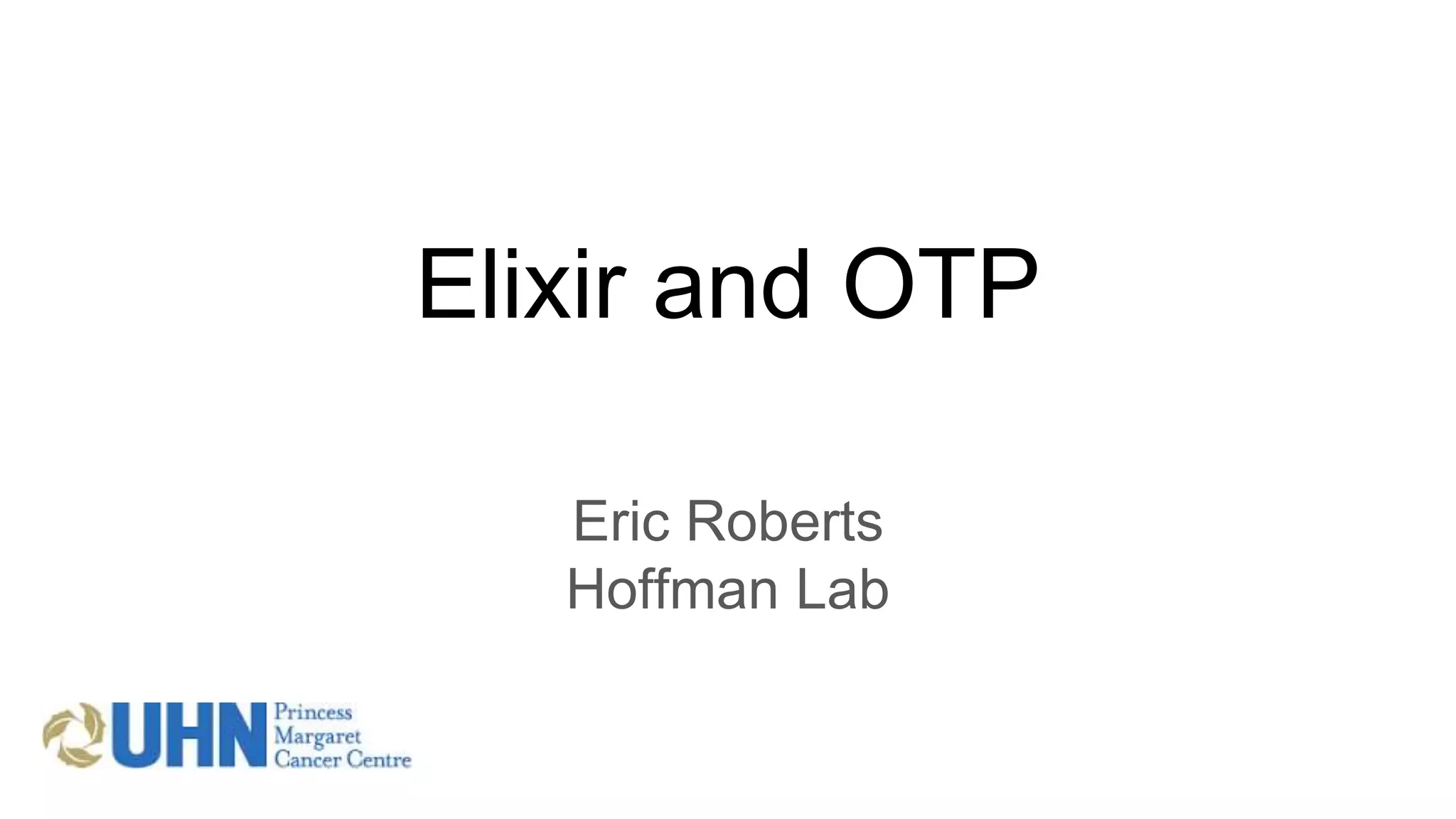 Elixir and OTP

Eric Roberts
Hoffman Lab

UHN Princess Margaret Cancer Centre